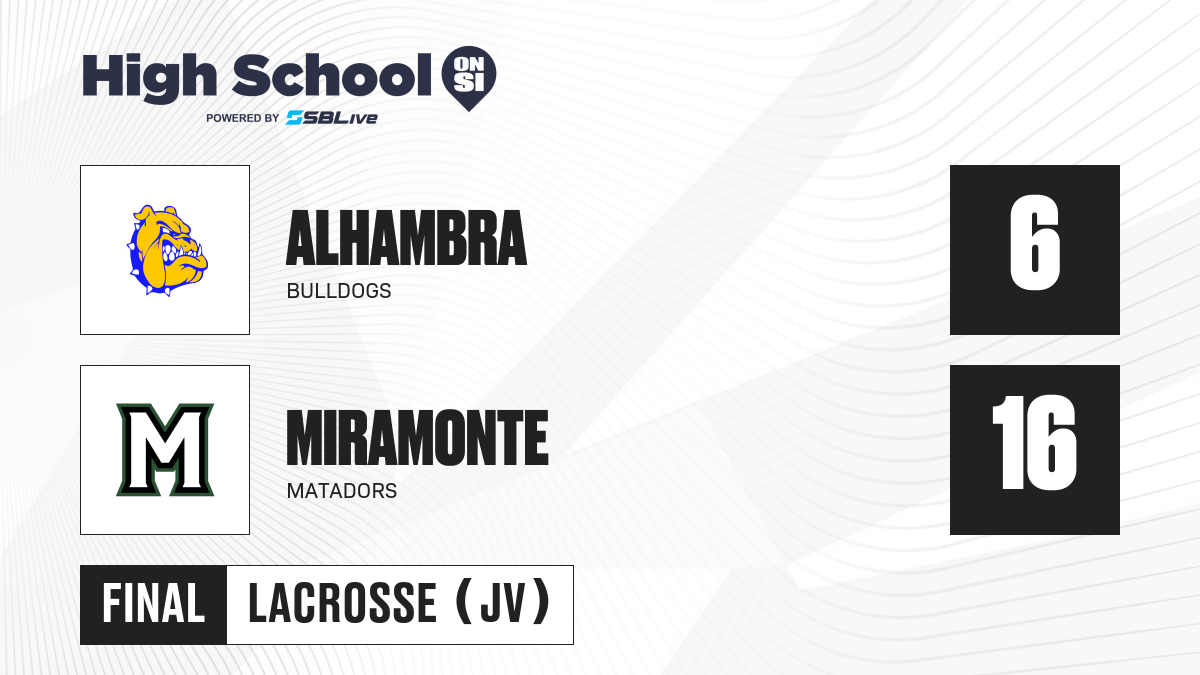 High School ON SI
POWERED BY SBLive

ALHAMBRA
BULLDOGS

6

M

MIRAMONTE
MATADORS

16

FINAL LACROSSE (JV)